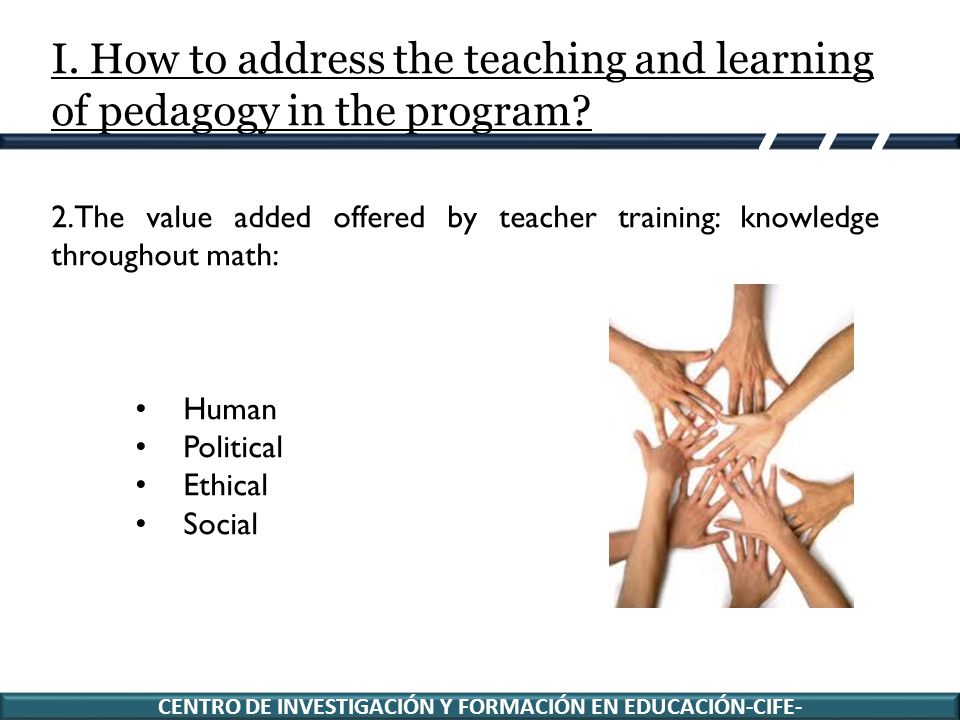 I. How to address the teaching and learning of pedagogy in the program?

2.The value added offered by teacher training: knowledge throughout math:

• Human
• Political
• Ethical
• Social

CENTRO DE INVESTIGACIÓN Y FORMACIÓN EN EDUCACIÓN-CIFE-